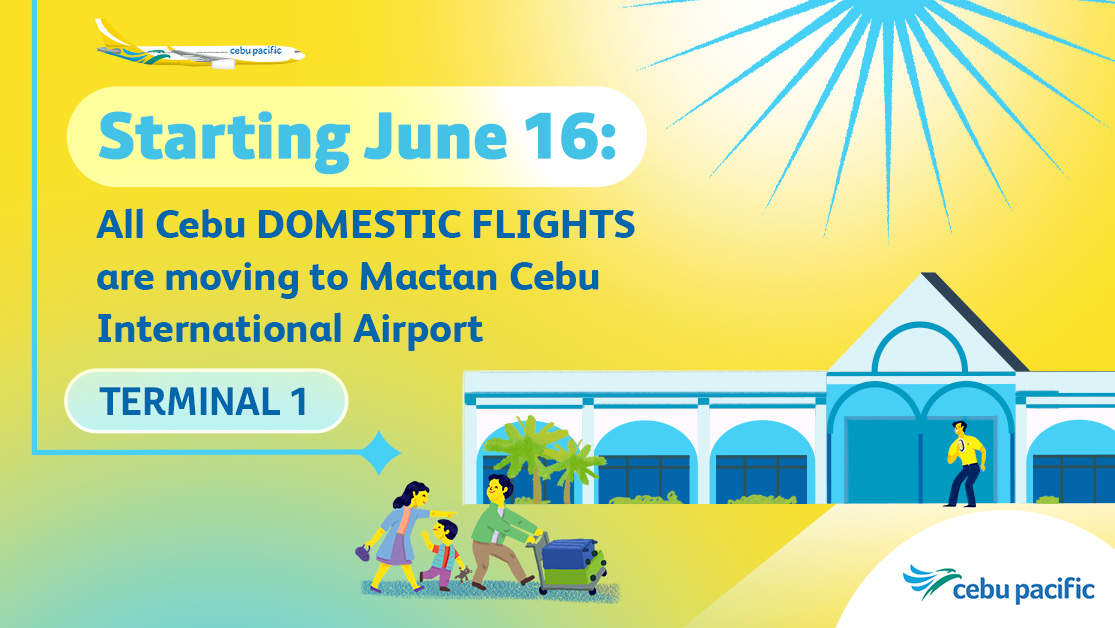 cebu pacific

Starting June 16:

All Cebu DOMESTIC FLIGHTS are moving to Mactan Cebu International Airport

TERMINAL 1

cebu pacific